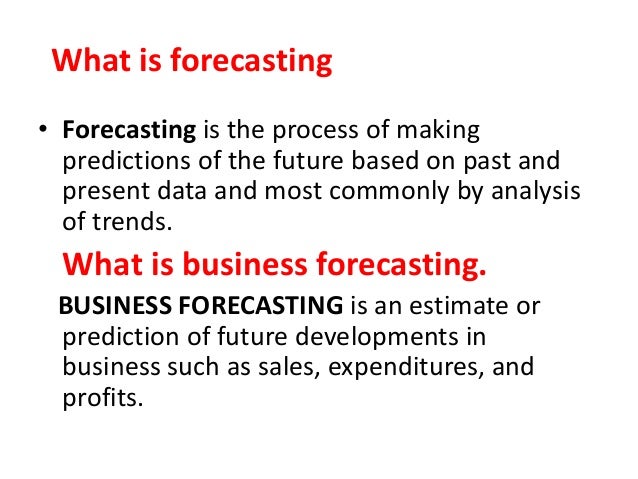 What is forecasting

• Forecasting is the process of making predictions of the future based on past and present data and most commonly by analysis of trends.

What is business forecasting.

BUSINESS FORECASTING is an estimate or prediction of future developments in business such as sales, expenditures, and profits.